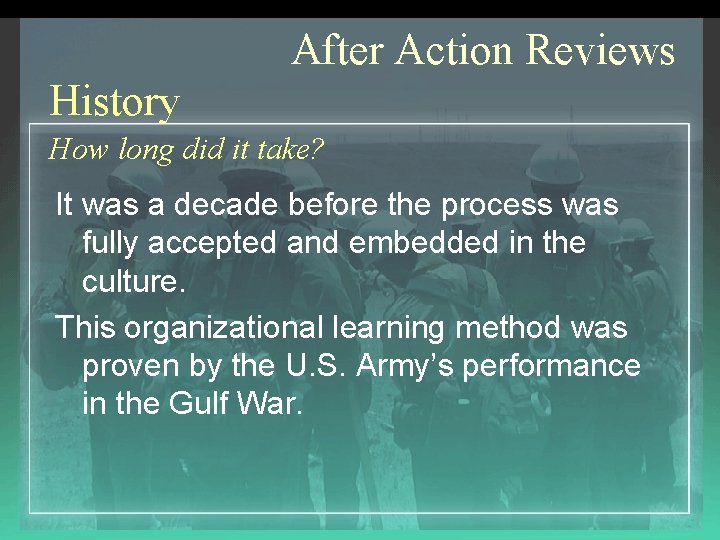 After Action Reviews

History

How long did it take?

It was a decade before the process was fully accepted and embedded in the culture.

This organizational learning method was proven by the U.S. Army's performance in the Gulf War.